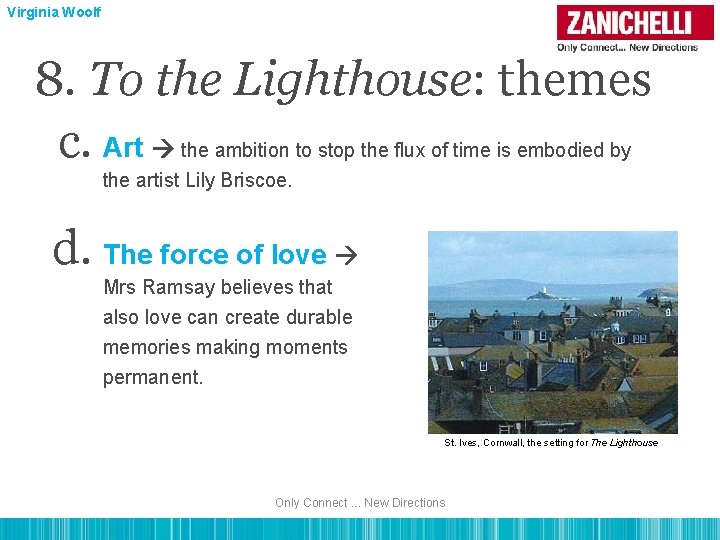 Virginia Woolf

ZANICHELLI
Only Connect... New Directions

8. To the Lighthouse: themes

c. Art → the ambition to stop the flux of time is embodied by the artist Lily Briscoe.

d. The force of love → Mrs Ramsay believes that also love can create durable memories making moments permanent.

St. Ives, Cornwall, the setting for The Lighthouse

Only Connect ... New Directions